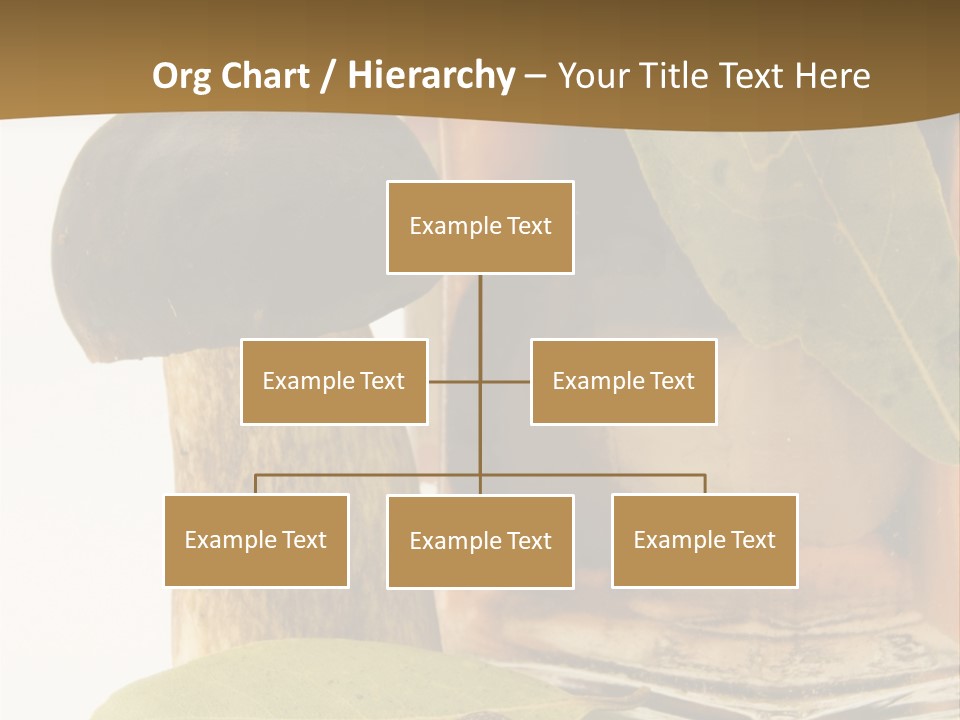 Org Chart / Hierarchy – Your Title Text Here

Example Text

Example Text

Example Text

Example Text

Example Text

Example Text